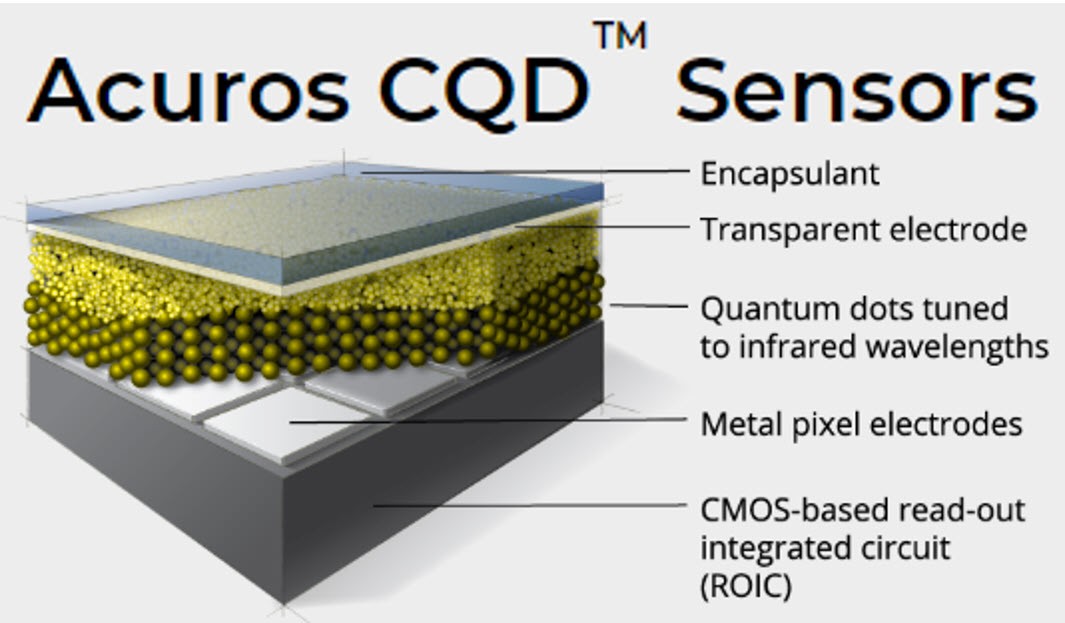 Acuros CQD™ Sensors

Encapsulant

Transparent electrode

Quantum dots tuned to infrared wavelengths

Metal pixel electrodes

CMOS-based read-out integrated circuit (ROIC)